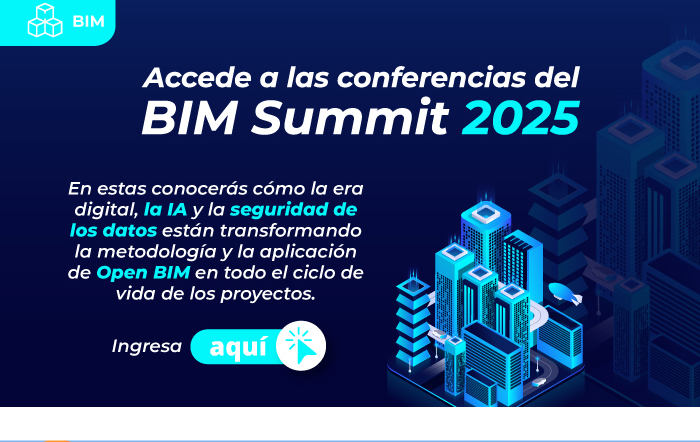 BIM

Accede a las conferencias del BIM Summit 2025

En estas conocerás cómo la era digital, la IA y la seguridad de los datos están transformando la metodología y la aplicación de Open BIM en todo el ciclo de vida de los proyectos.

Ingresa aquí